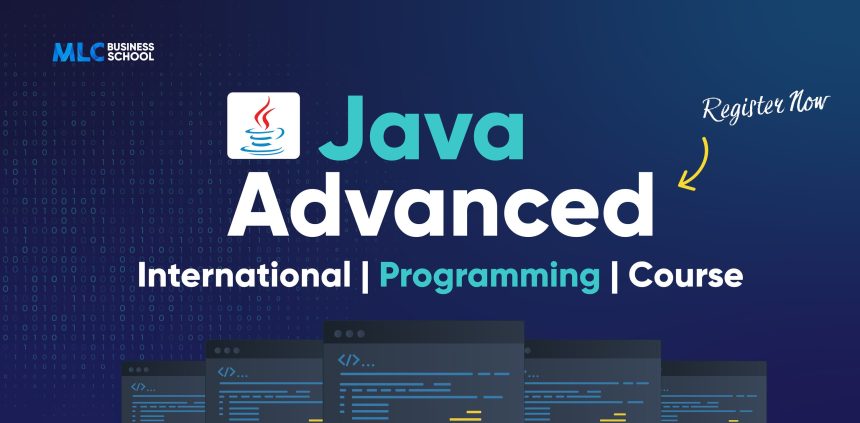 MLC BUSINESS SCHOOL

Java
Advanced

Register Now

International | Programming | Course

</>...
</>...
</>...
</>...